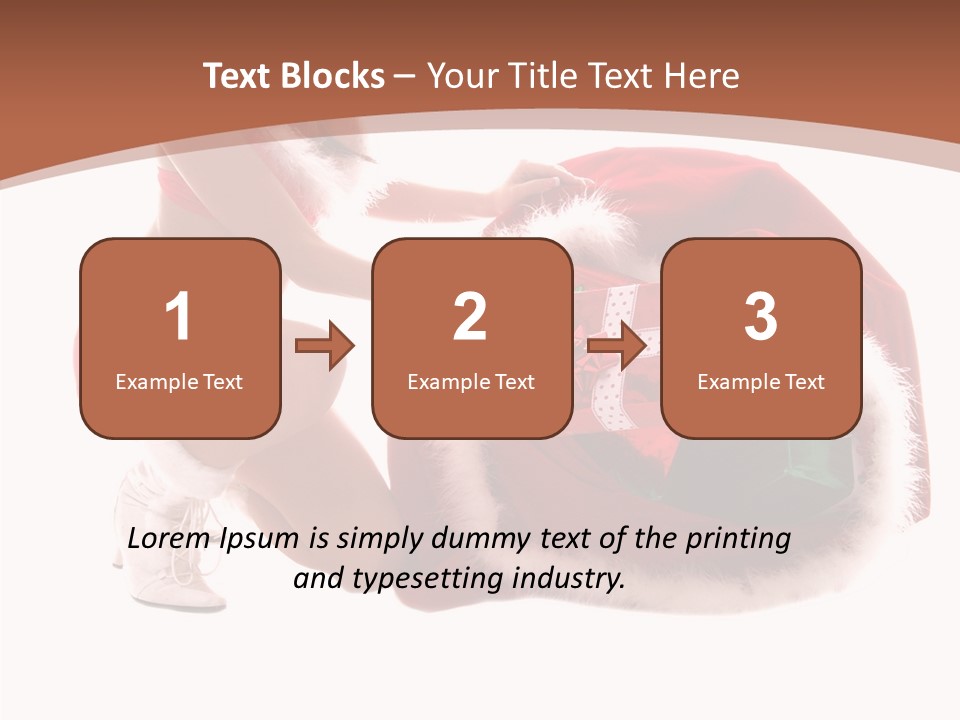 Text Blocks – Your Title Text Here

1
Example Text

2
Example Text

3
Example Text

Lorem Ipsum is simply dummy text of the printing and typesetting industry.